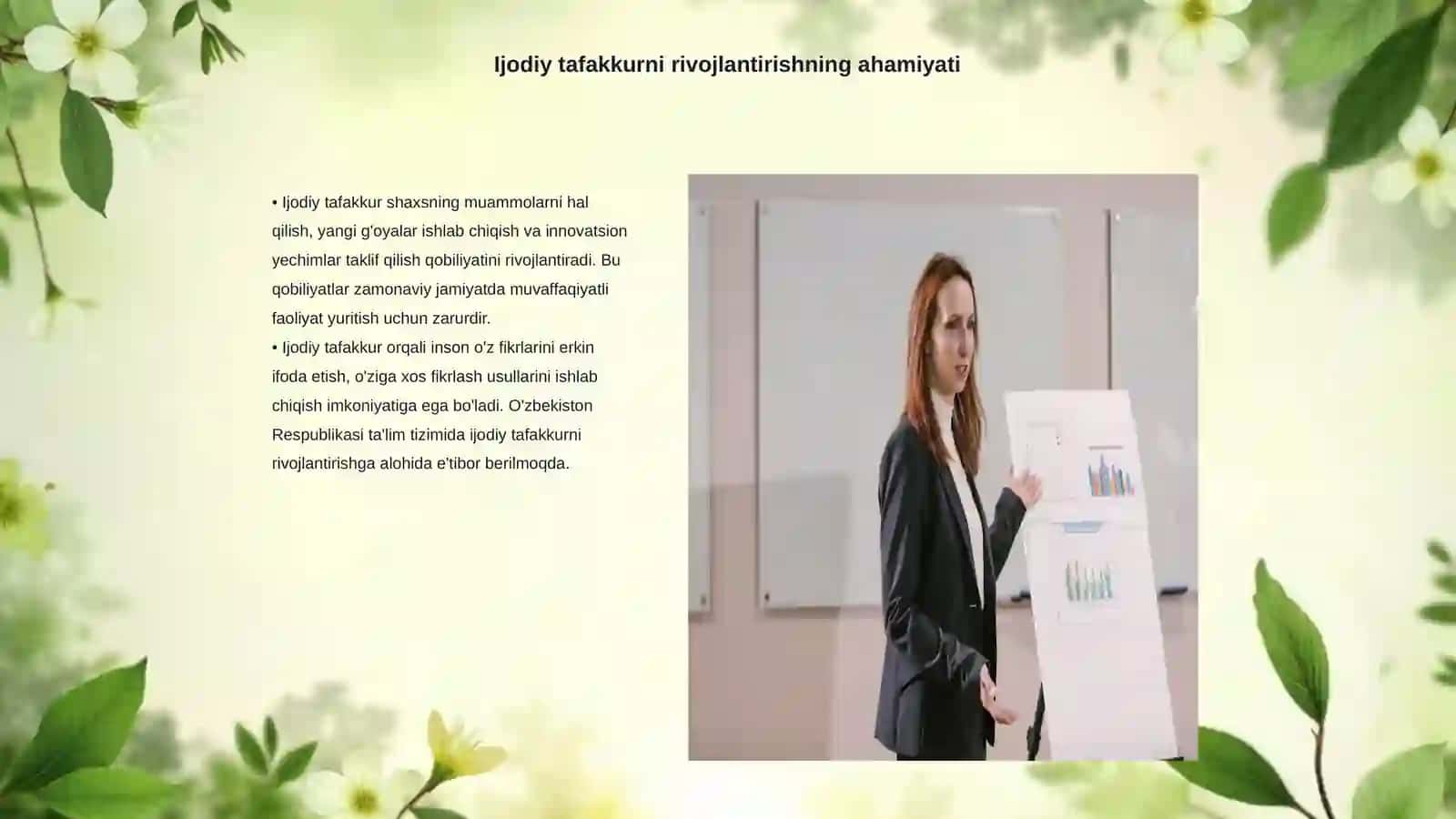 Ijodiy tafakkurni rivojlantirishning ahamiyati

• Ijodiy tafakkur shaxsning muammolarni hal qilish, yangi g'oyalar ishlab chiqish va innovatsion yechimlar taklif qilish qobiliyatini rivojlantiradi. Bu qobiliyatlar zamonaviy jamiyatda muvaffaqiyatli faoliyat yuritish uchun zarurdir.
• Ijodiy tafakkur orqali inson o'z fikrlarini erkin ifoda etish, o'ziga xos fikrlash usullarini ishlab chiqish imkoniyatiga ega bo'ladi. O'zbekiston Respublikasi ta'lim tizimida ijodiy tafakkurni rivojlantirishga alohida e'tibor berilmoqda.